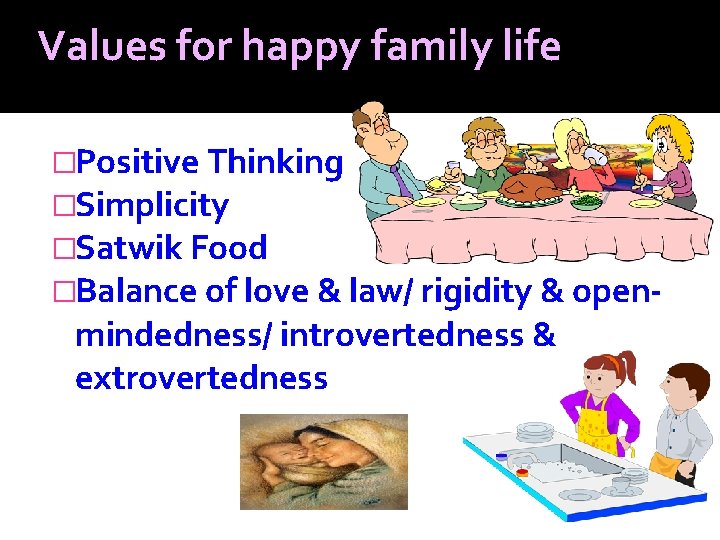 Values for happy family life

□Positive Thinking
□Simplicity
□Satwik Food
□Balance of love & law/ rigidity & open-mindedness/ introvertedness & extrovertedness